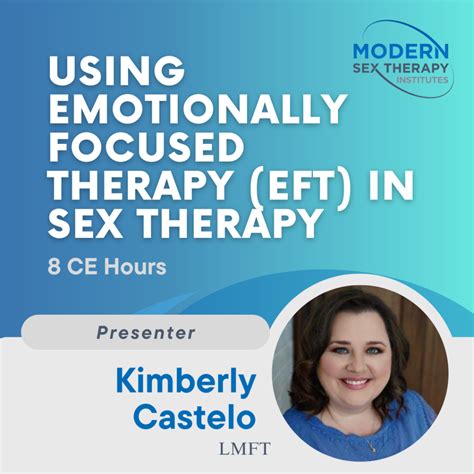 MODERN
SEX THERAPY
INSTITUTES

USING EMOTIONALLY FOCUSED THERAPY (EFT) IN SEX THERAPY

8 CE Hours

Presenter

Kimberly Castelo
LMFT